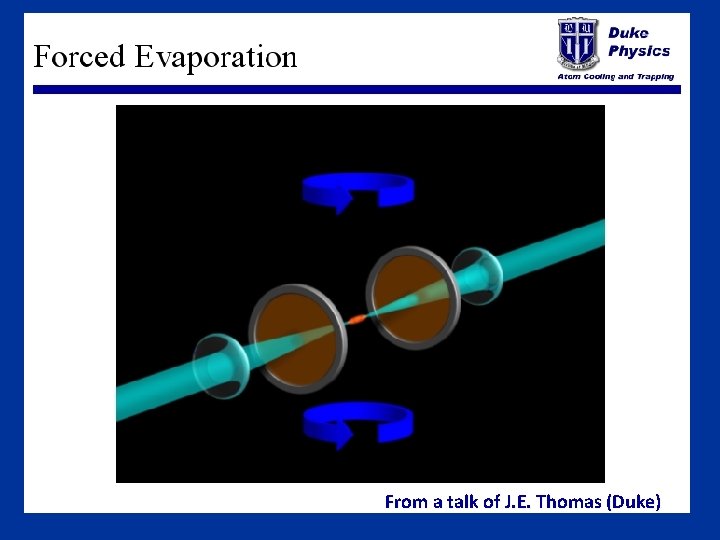 Forced Evaporation

Duke Physics
Atom Cooling and Trapping

From a talk of J.E. Thomas (Duke)